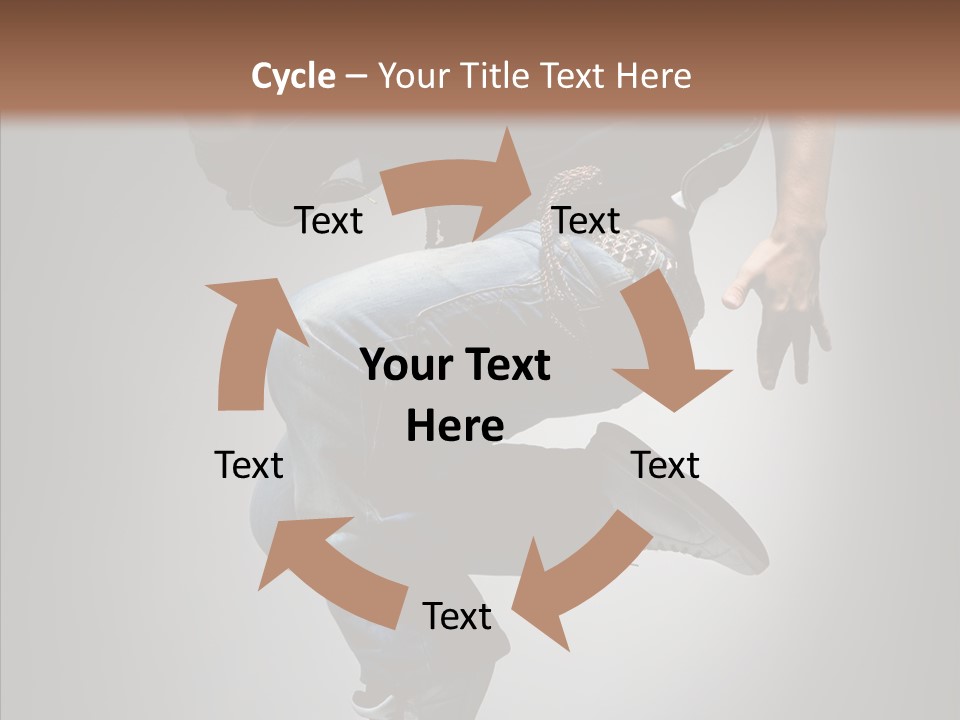 Cycle – Your Title Text Here

Text

Text

Your Text Here

Text

Text

Text